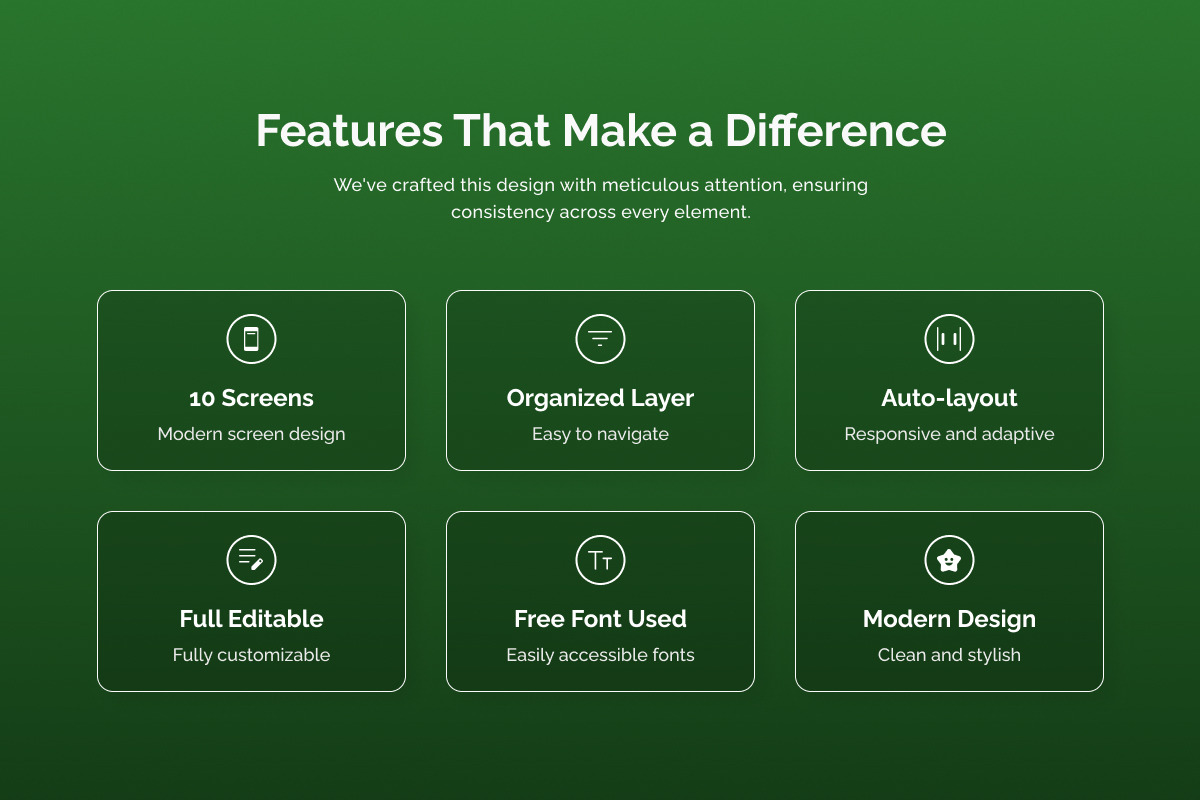 Features That Make a Difference

We've crafted this design with meticulous attention, ensuring consistency across every element.

10 Screens

Modern screen design

Organized Layer

Easy to navigate

Auto-layout

Responsive and adaptive

Full Editable

Fully customizable

Free Font Used

Easily accessible fonts

Modern Design

Clean and stylish